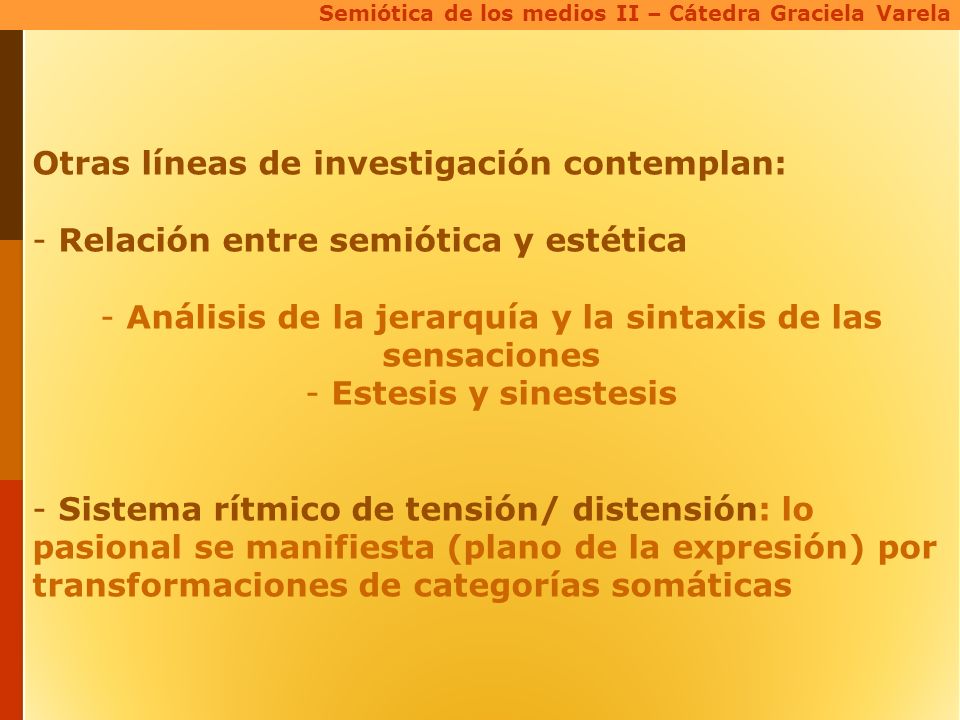 Semiótica de los medios II – Cátedra Graciela Varela

Otras líneas de investigación contemplan:

- Relación entre semiótica y estética

- Análisis de la jerarquía y la sintaxis de las sensaciones
- Estesis y sinestesis

- Sistema rítmico de tensión/ distensión: lo pasional se manifiesta (plano de la expresión) por transformaciones de categorías somáticas